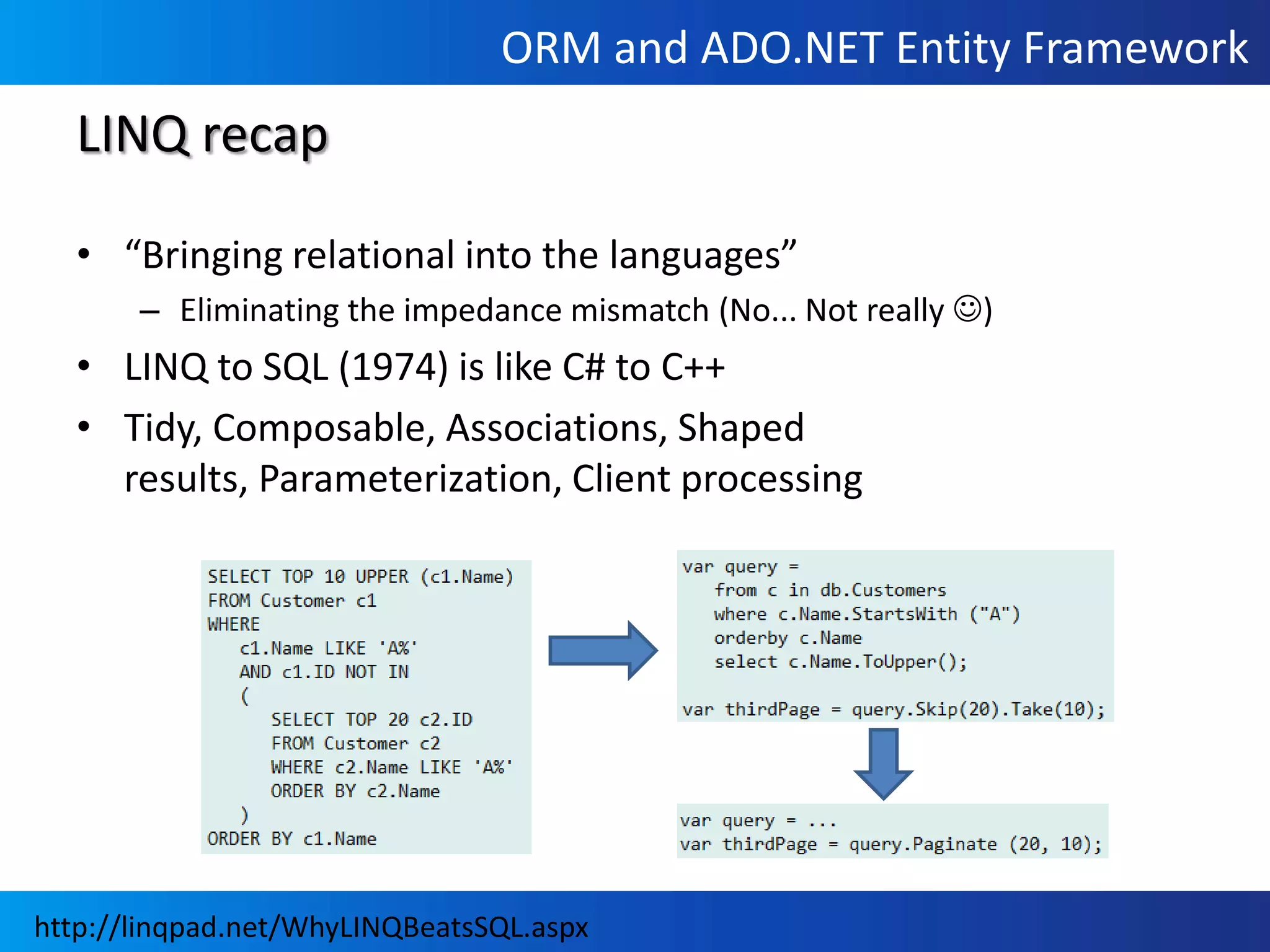 ORM and ADO.NET Entity Framework

LINQ recap

• "Bringing relational into the languages"
– Eliminating the impedance mismatch (No... Not really ☺)
• LINQ to SQL (1974) is like C# to C++
• Tidy, Composable, Associations, Shaped results, Parameterization, Client processing

SELECT TOP 10 UPPER (c1.Name)
FROM Customer c1
WHERE
c1.Name LIKE 'A%'
AND c1.ID NOT IN
(
SELECT TOP 20 c2.ID
FROM Customer c2
WHERE c2.Name LIKE 'A%'
ORDER BY c2.Name
)
ORDER BY c1.Name

var query =
from c in db.Customers
where c.Name.StartsWith ("A")
orderby c.Name
select c.Name.ToUpper();

var thirdPage = query.Skip(20).Take(10);

var query = ...
var thirdPage = query.Paginate (20, 10);

http://linqpad.net/WhyLINQBeatsSQL.aspx